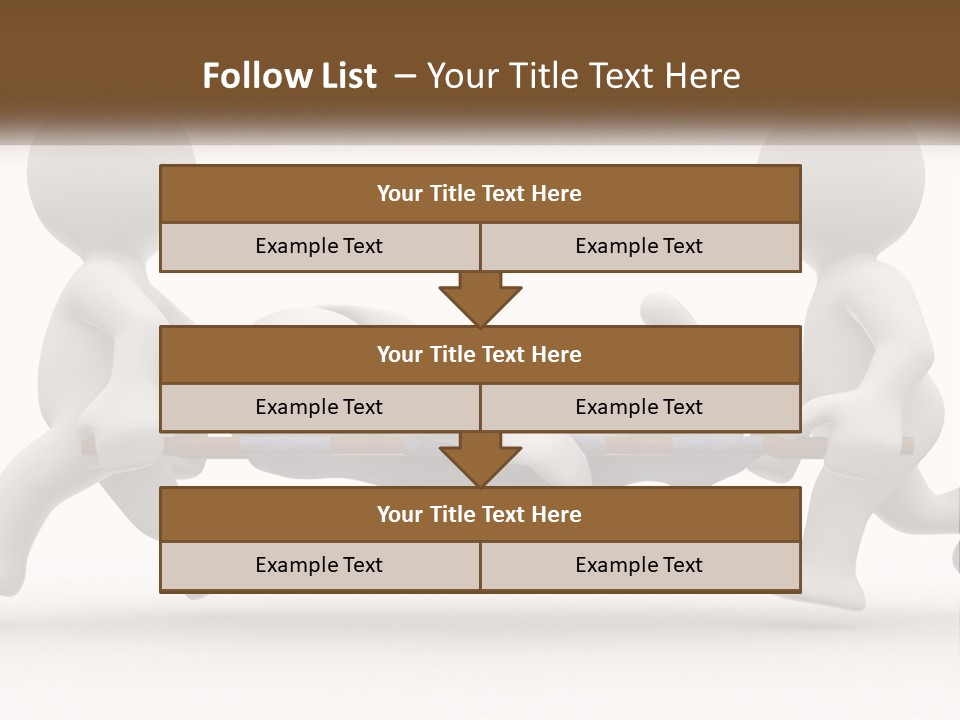 Follow List – Your Title Text Here

Your Title Text Here

Example Text

Example Text

Your Title Text Here

Example Text

Example Text

Your Title Text Here

Example Text

Example Text